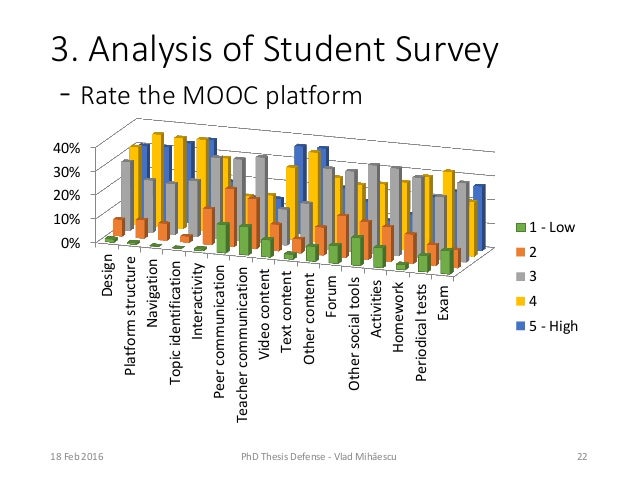 3. Analysis of Student Survey

- Rate the MOOC platform

40%
30%
20%
10%
0%

Design
Platform structure
Navigation
Topic identification
Interactivity
Peer communication
Teacher communication
Video content
Text content
Other content
Forum
Other social tools
Activities
Homework
Periodical tests
Exam

1 - Low
2
3
4
5 - High

18 Feb 2016
PhD Thesis Defense - Vlad Mihăescu
22